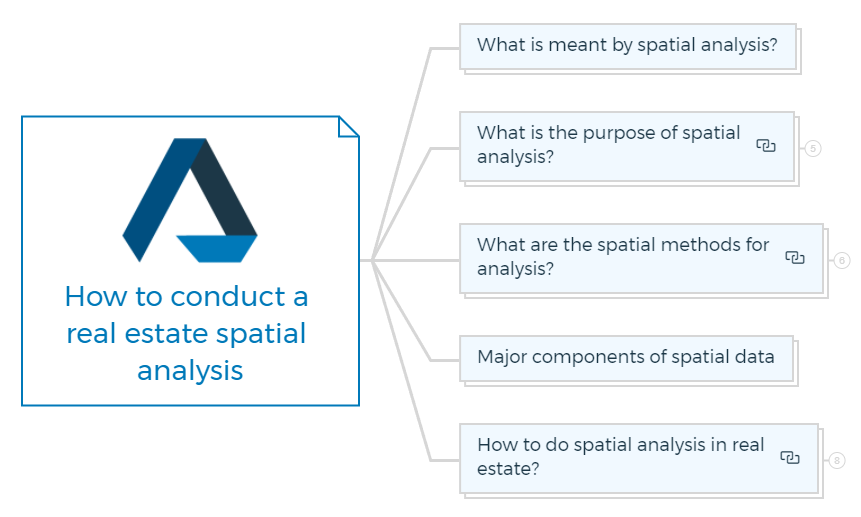 How to conduct a real estate spatial analysis

What is meant by spatial analysis?

What is the purpose of spatial analysis?

5

What are the spatial methods for analysis?

6

Major components of spatial data

How to do spatial analysis in real estate?

8